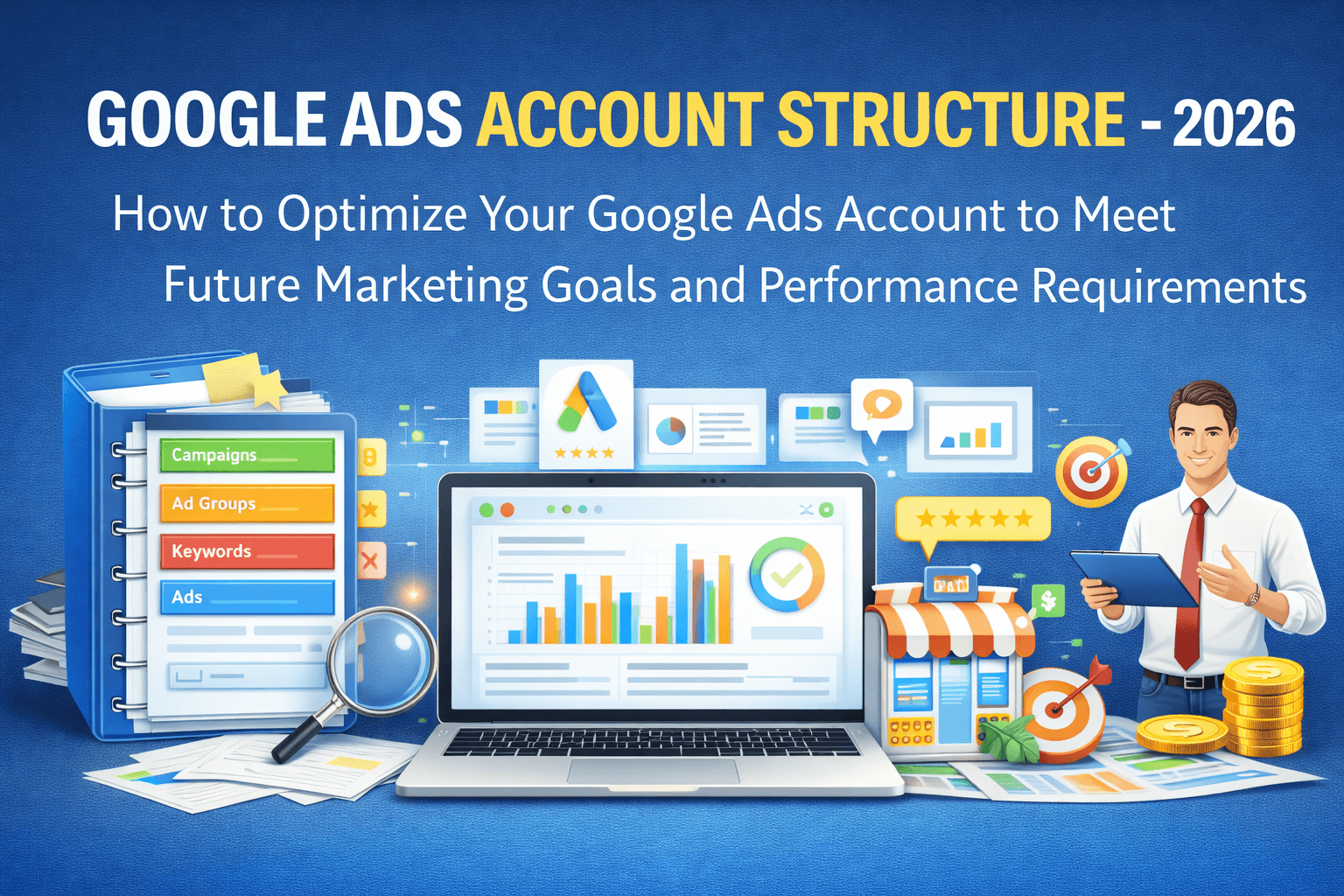 GOOGLE ADS ACCOUNT STRUCTURE - 2026

How to Optimize Your Google Ads Account to Meet Future Marketing Goals and Performance Requirements

Campaigns
Ad Groups
Keywords
Ads